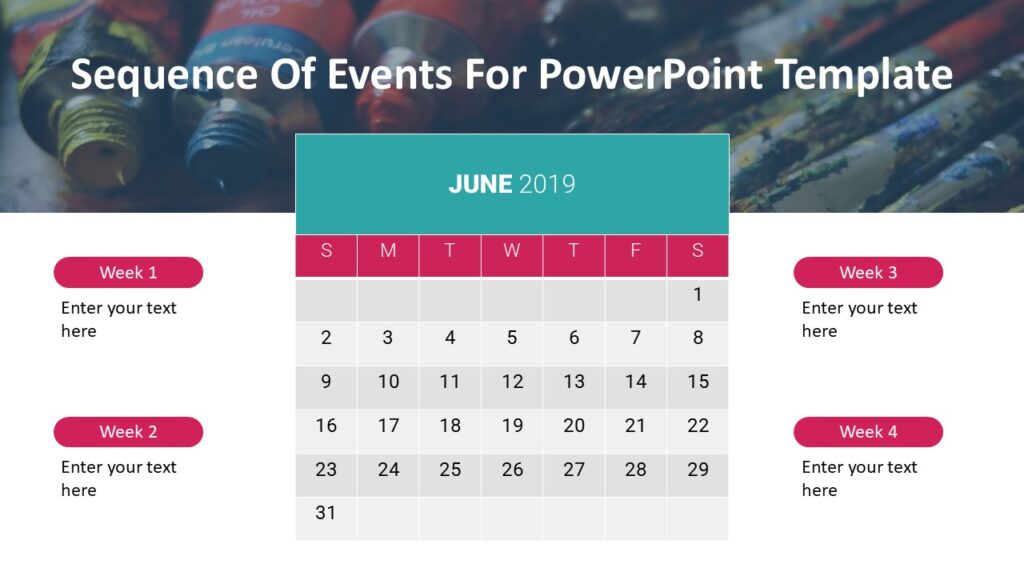 Sequence Of Events For PowerPoint Template

Week 1
Enter your text here

Week 2
Enter your text here

JUNE 2019

| S | M | T | W | T | F | S |
|---|---|---|---|---|---|---|
| | | | | | | 1 |
| 2 | 3 | 4 | 5 | 6 | 7 | 8 |
| 9 | 10 | 11 | 12 | 13 | 14 | 15 |
| 16 | 17 | 18 | 19 | 20 | 21 | 22 |
| 23 | 24 | 25 | 26 | 27 | 28 | 29 |
| 31 | | | | | | |

Week 3
Enter your text here

Week 4
Enter your text here